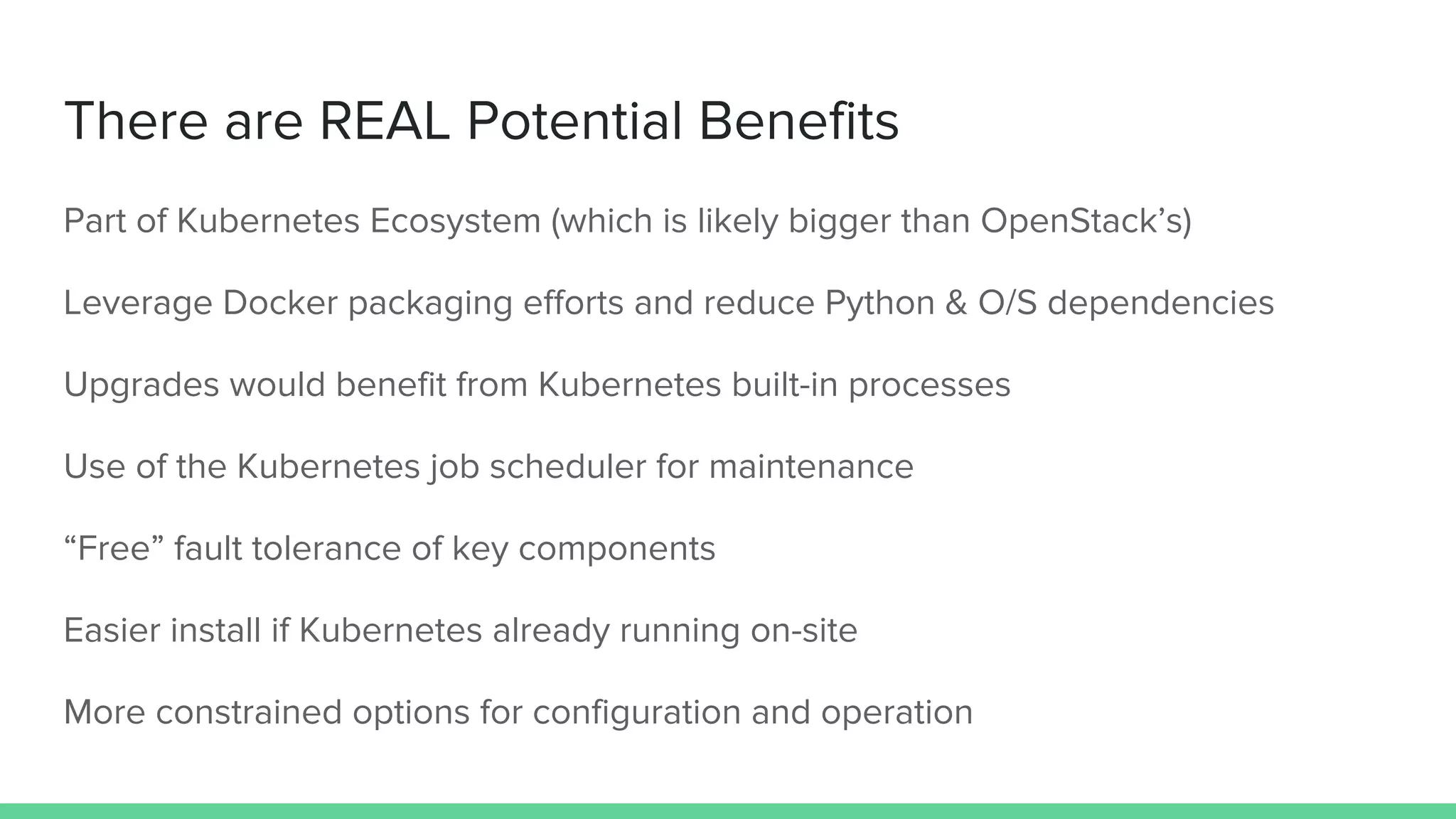 There are REAL Potential Benefits

Part of Kubernetes Ecosystem (which is likely bigger than OpenStack’s)

Leverage Docker packaging efforts and reduce Python & O/S dependencies

Upgrades would benefit from Kubernetes built-in processes

Use of the Kubernetes job scheduler for maintenance

“Free” fault tolerance of key components

Easier install if Kubernetes already running on-site

More constrained options for configuration and operation